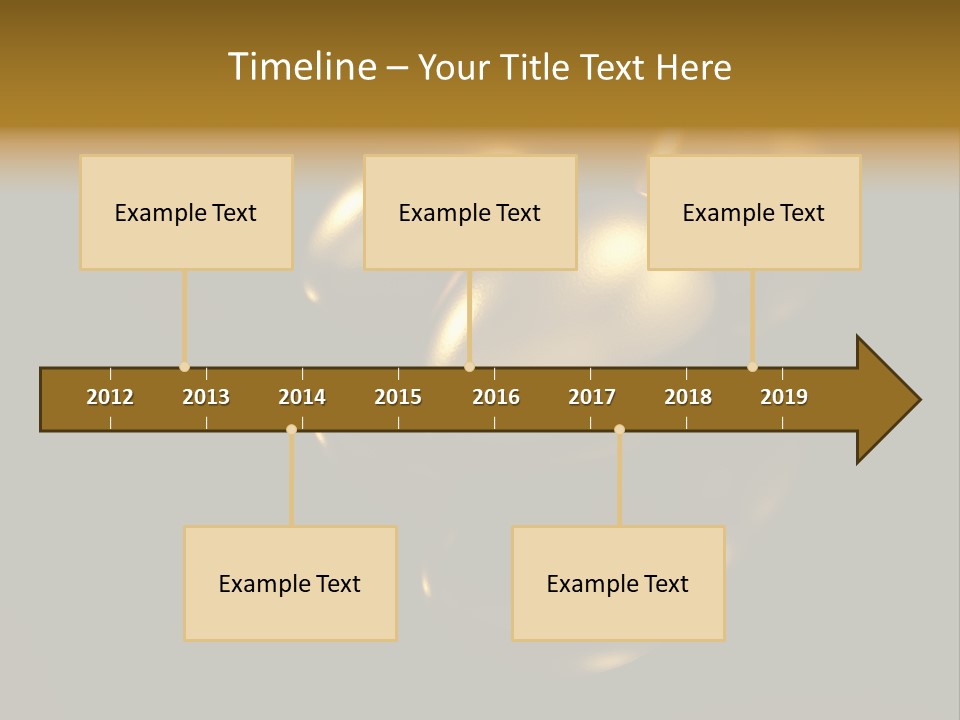 Timeline – Your Title Text Here

Example Text

Example Text

Example Text

2012 2013 2014 2015 2016 2017 2018 2019

Example Text

Example Text